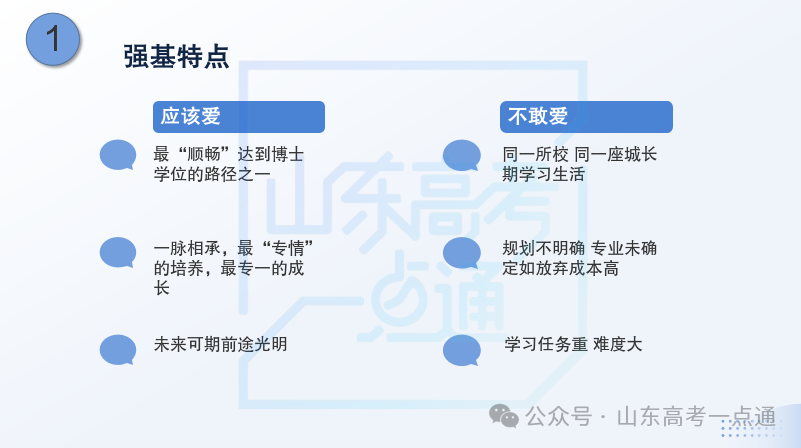 1

强基特点

应该爱

最“顺畅”达到博士学位的路径之一

一脉相承，最“专情”的培养，最专一的成长

未来可期前途光明

不敢爱

同一所校 同一座城长期学习生活

规划不明确 专业未确定如放弃成本高

学习任务重 难度大

山东高考一点通

公众号 · 山东高考一点通